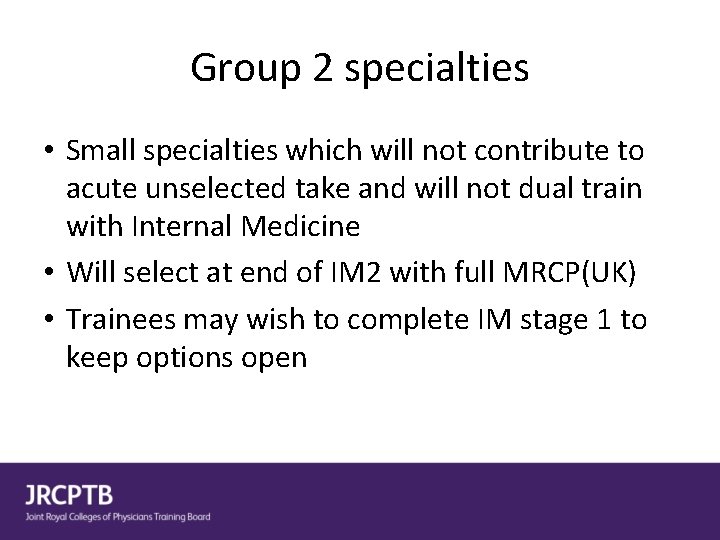 Group 2 specialties

• Small specialties which will not contribute to acute unselected take and will not dual train with Internal Medicine
• Will select at end of IM2 with full MRCP(UK)
• Trainees may wish to complete IM stage 1 to keep options open

JRCPTB
Joint Royal Colleges of Physicians Training Board